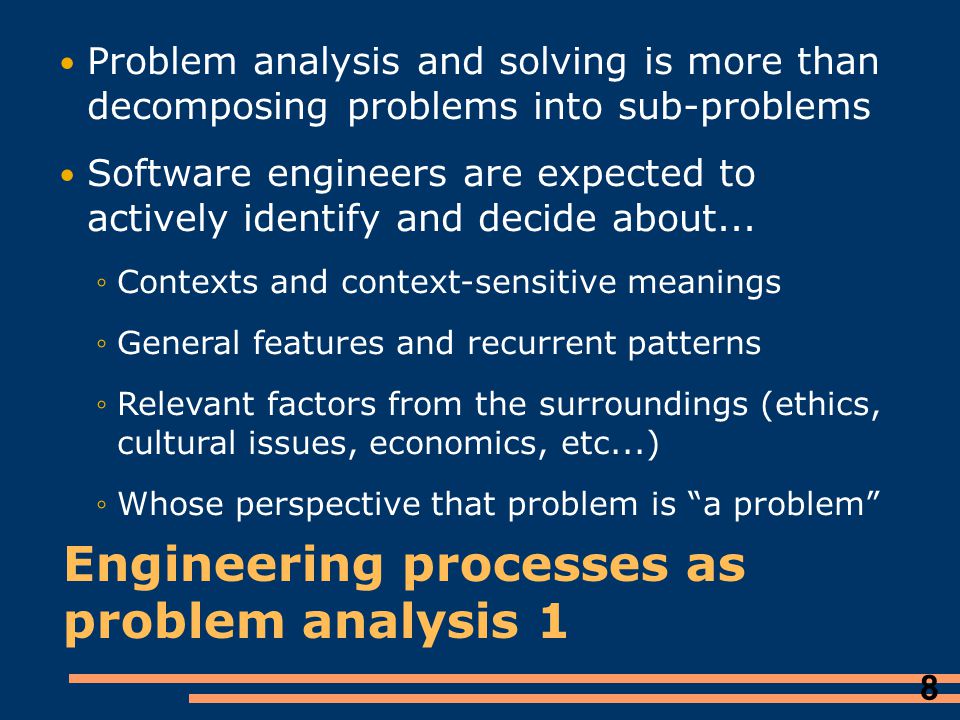 • Problem analysis and solving is more than decomposing problems into sub-problems

• Software engineers are expected to actively identify and decide about...

◦ Contexts and context-sensitive meanings

◦ General features and recurrent patterns

◦ Relevant factors from the surroundings (ethics, cultural issues, economics, etc...)

◦ Whose perspective that problem is “a problem”

Engineering processes as problem analysis 1

8